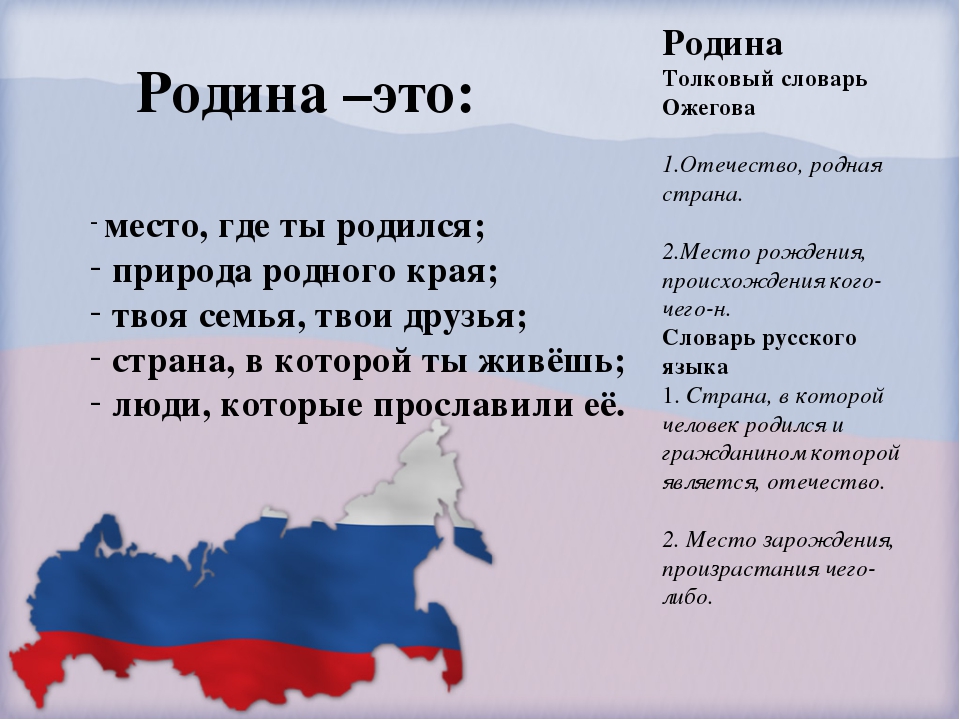 Родина –это:

- место, где ты родился;
- природа родного края;
- твоя семья, твои друзья;
- страна, в которой ты живёшь;
- люди, которые прославили её.

Родина
Толковый словарь Ожегова

1.Отечество, родная страна.

2.Место рождения, происхождения кого-чего-н.
Словарь русского языка
1. Страна, в которой человек родился и гражданином которой является, отечество.

2. Место зарождения, произрастания чего-либо.